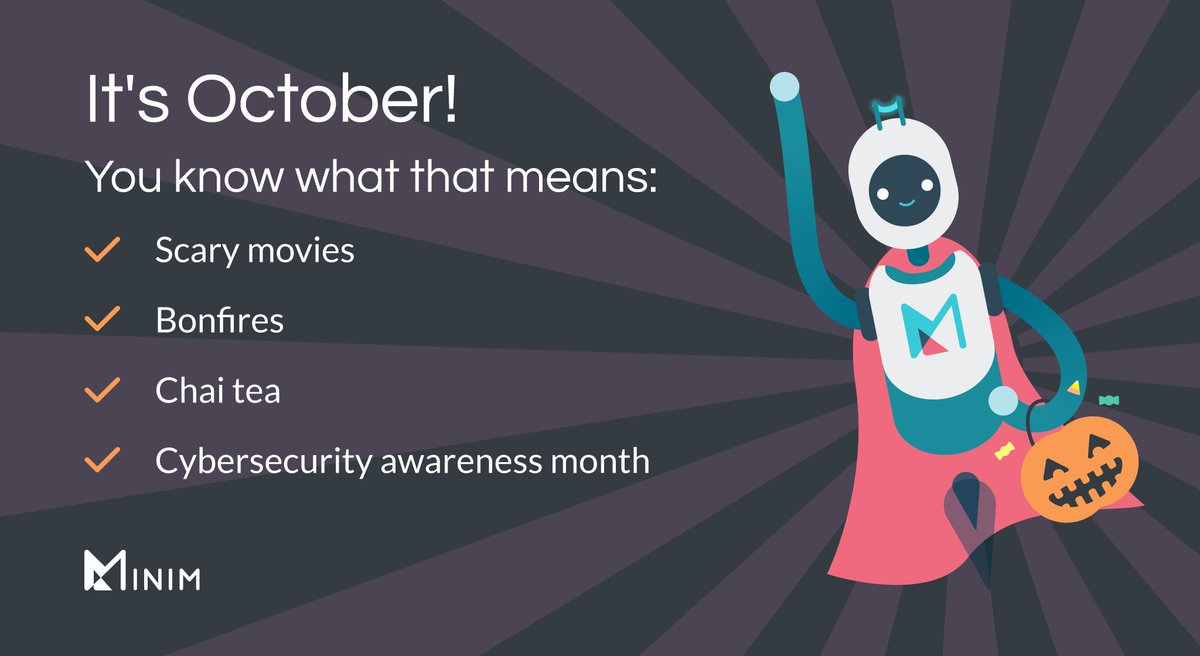 It's October!

You know what that means:

✓ Scary movies

✓ Bonfires

✓ Chai tea

✓ Cybersecurity awareness month

MINIM